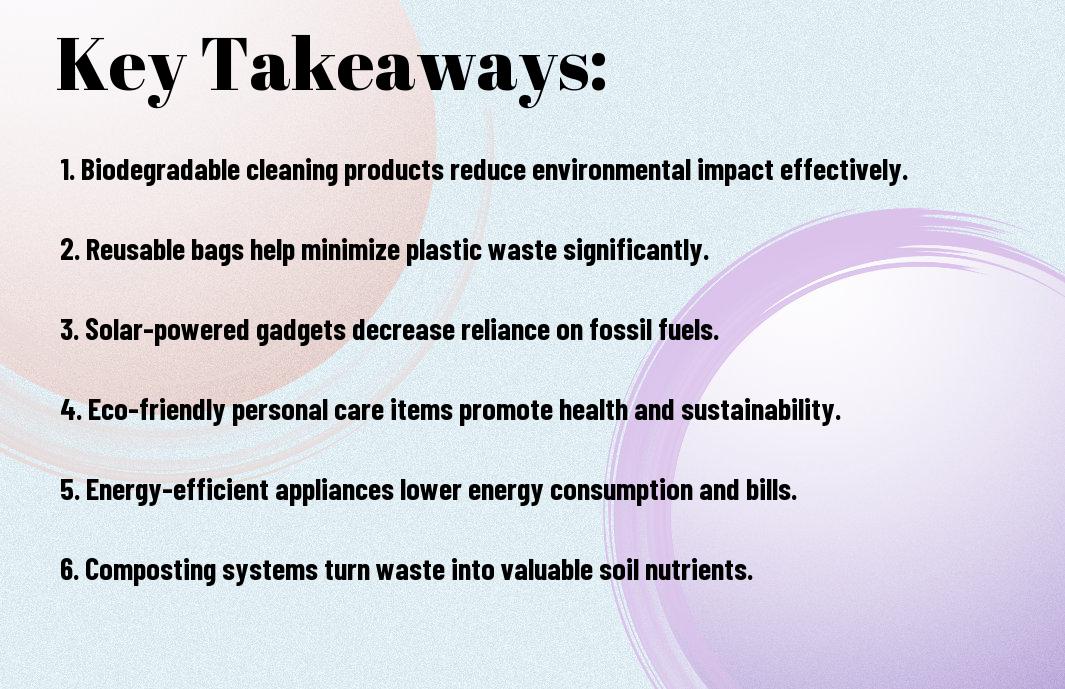 Key Takeaways:

1. Biodegradable cleaning products reduce environmental impact effectively.

2. Reusable bags help minimize plastic waste significantly.

3. Solar-powered gadgets decrease reliance on fossil fuels.

4. Eco-friendly personal care items promote health and sustainability.

5. Energy-efficient appliances lower energy consumption and bills.

6. Composting systems turn waste into valuable soil nutrients.